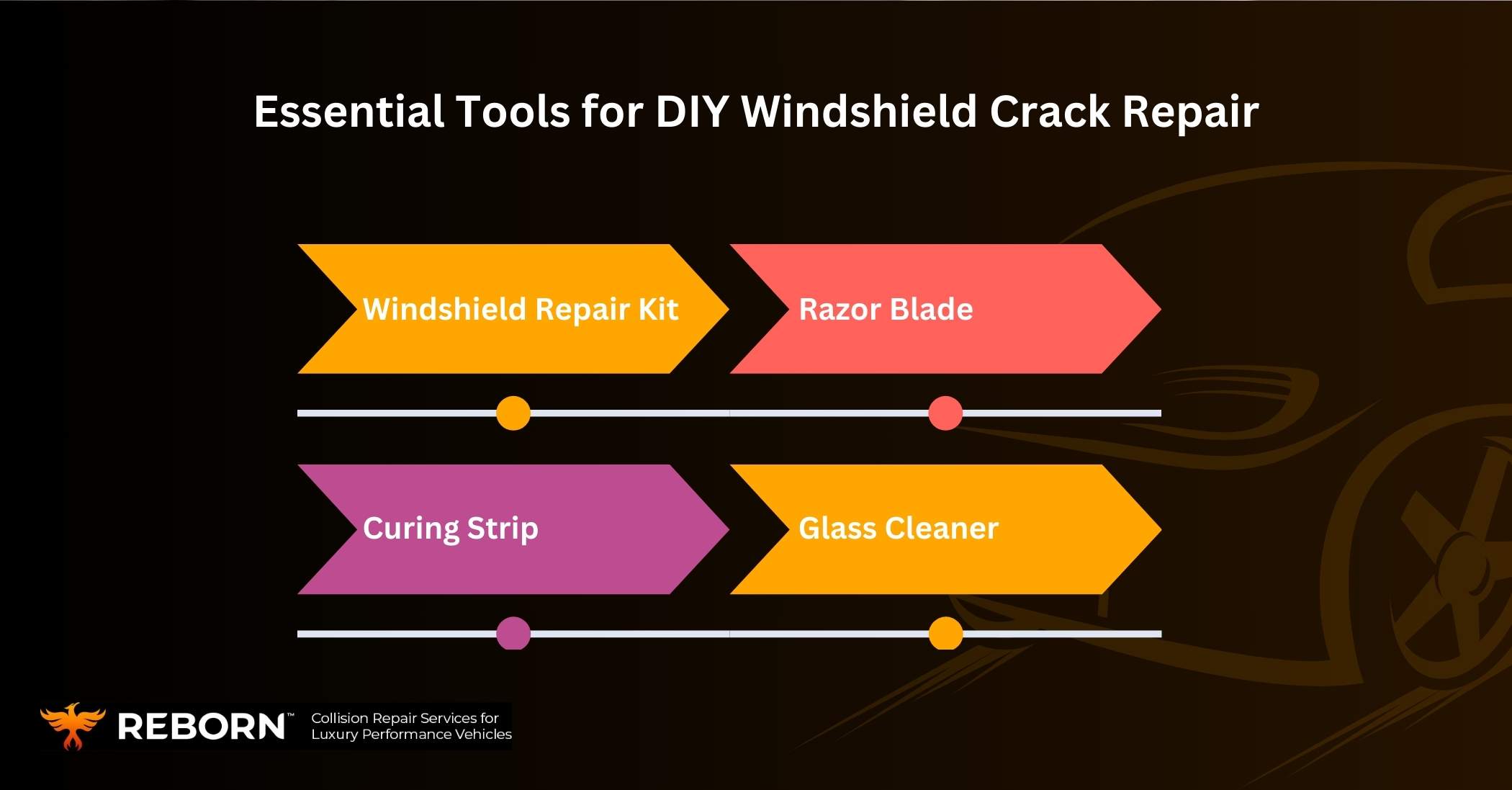 Essential Tools for DIY Windshield Crack Repair

Windshield Repair Kit

Razor Blade

Curing Strip

Glass Cleaner

REBORN™ Collision Repair Services for Luxury Performance Vehicles